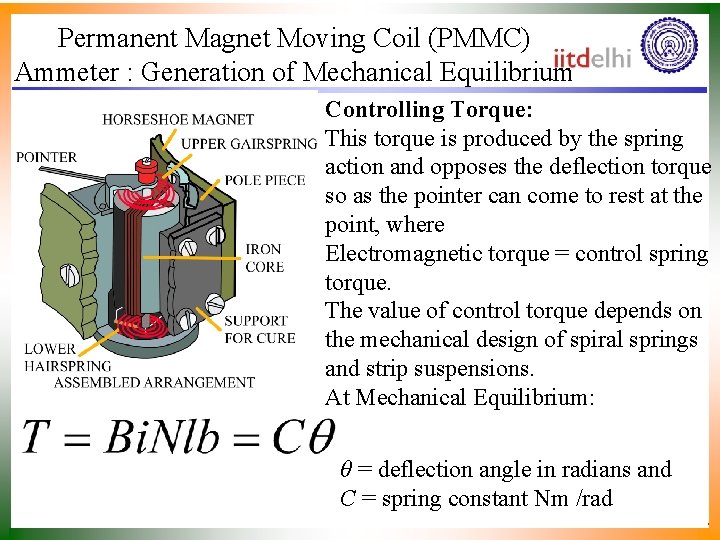 Permanent Magnet Moving Coil (PMMC) Ammeter : Generation of Mechanical Equilibrium

iitdelhi

HORSESHOE MAGNET
UPPER GAIRSPRING
POINTER
POLE PIECE
IRON CORE
SUPPORT FOR CURE
LOWER HAIRSPRING
ASSEMBLED ARRANGEMENT

Controlling Torque:
This torque is produced by the spring action and opposes the deflection torque so as the pointer can come to rest at the point, where
Electromagnetic torque = control spring torque.
The value of control torque depends on the mechanical design of spiral springs and strip suspensions.
At Mechanical Equilibrium:

$T = BiNlb = C\theta$

$\theta$ = deflection angle in radians and
$C$ = spring constant Nm /rad